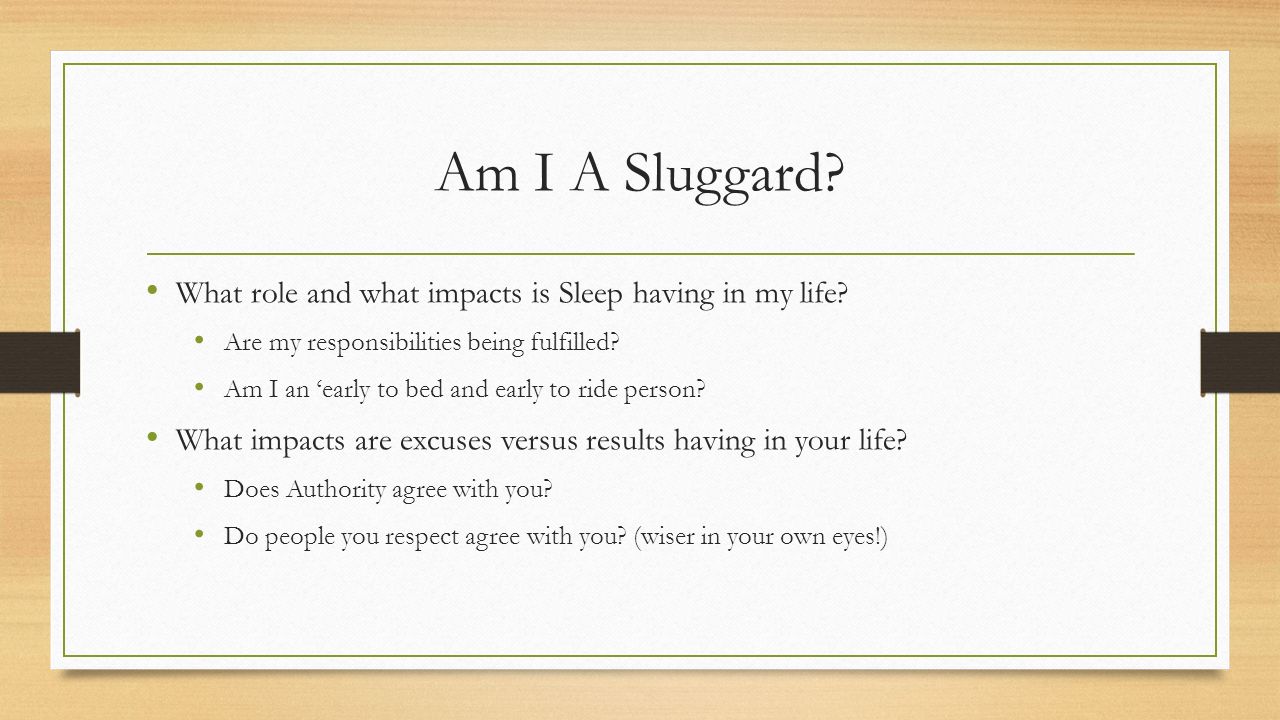 Am I A Sluggard?

• What role and what impacts is Sleep having in my life?
  • Are my responsibilities being fulfilled?
  • Am I an ‘early to bed and early to ride person?
• What impacts are excuses versus results having in your life?
  • Does Authority agree with you?
  • Do people you respect agree with you? (wiser in your own eyes!)